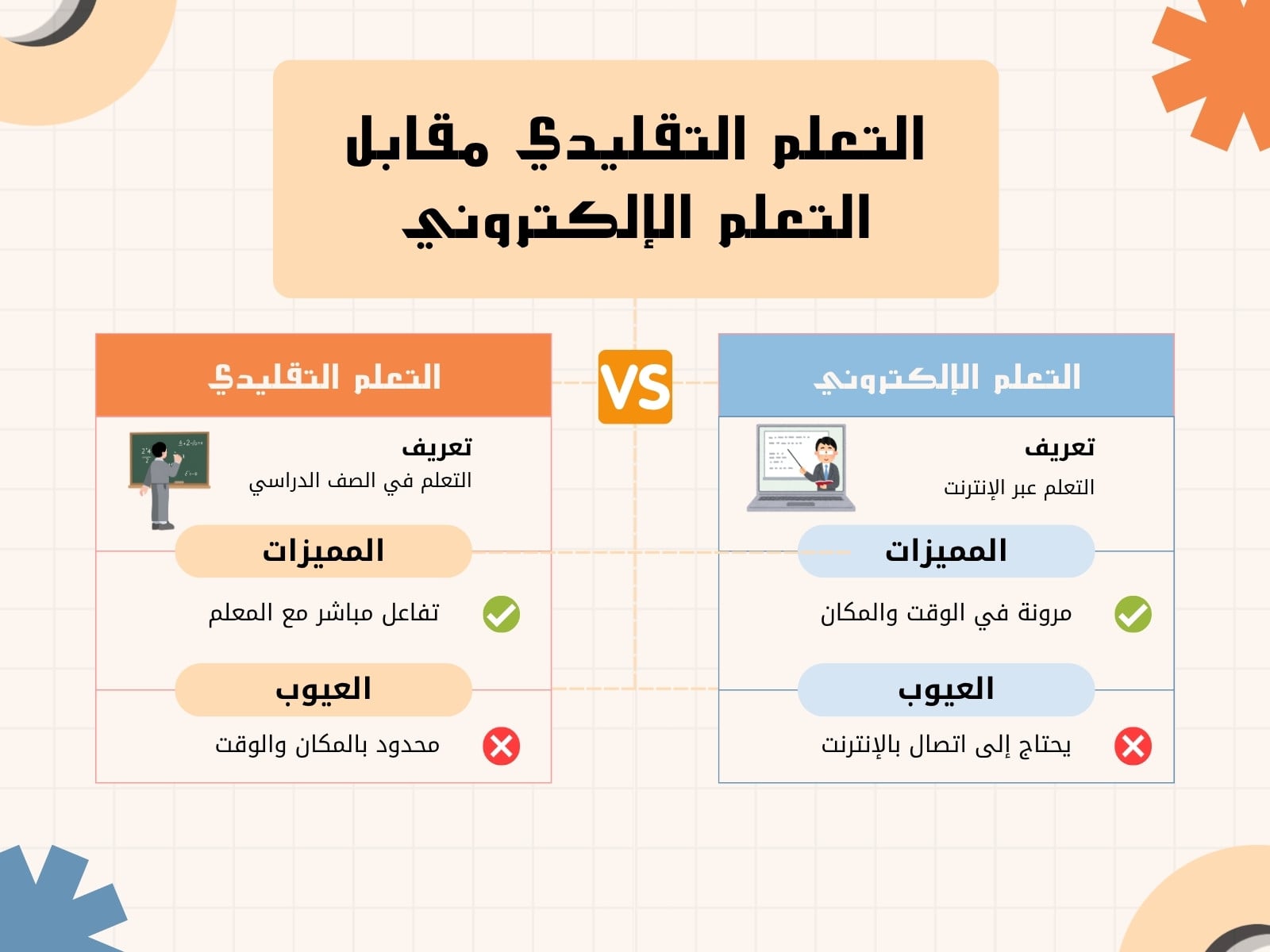 التعلم التقليدي مقابل التعلم الإلكتروني

التعلم الإلكتروني

تعريف
التعلم عبر الإنترنت

المميزات
مرونة في الوقت والمكان

العيوب
يحتاج إلى اتصال بالإنترنت

VS

التعلم التقليدي

تعريف
التعلم في الصف الدراسي

المميزات
تفاعل مباشر مع المعلم

العيوب
محدود بالمكان والوقت